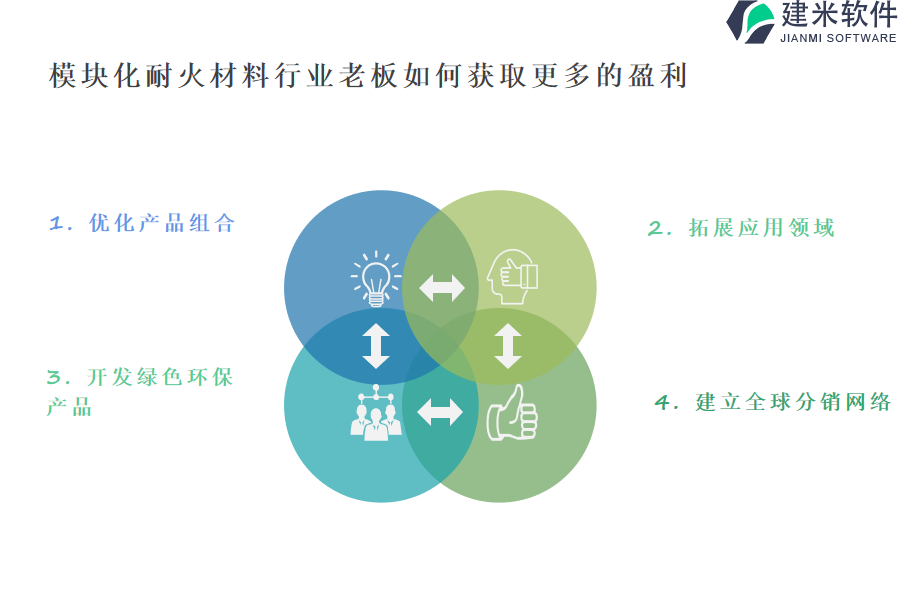 建米软件
JIANMI SOFTWARE

模块化耐火材料行业老板如何获取更多的盈利

1. 优化产品组合

2. 拓展应用领域

3. 开发绿色环保产品

4. 建立全球分销网络